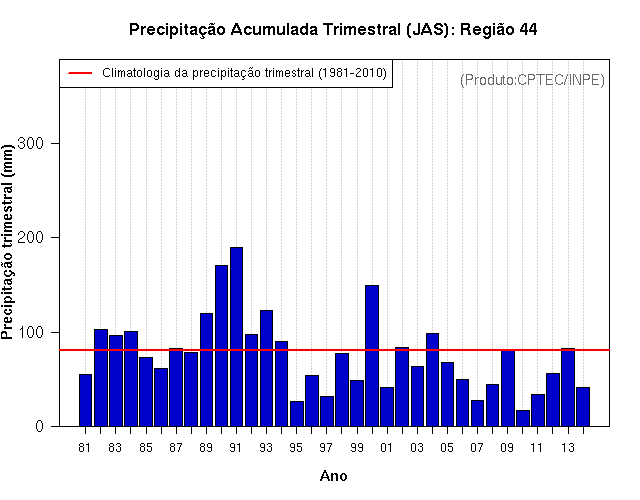 Precipitação Acumulada Trimestral (JAS): Região 44

Climatologia da precipitação trimestral (1981-2010)

(Produto:CPTEC/INPE)

Precipitação trimestral (mm)

300
200
100
0

81 83 85 87 89 91 93 95 97 99 01 03 05 07 09 11 13

Ano